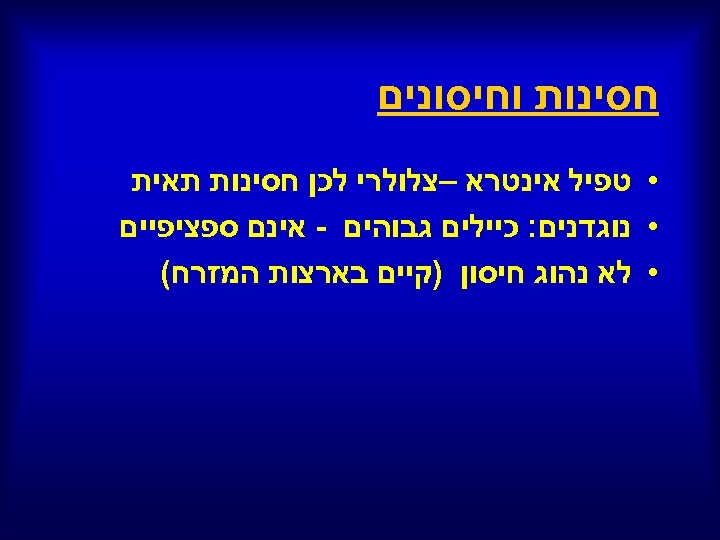 חסינות וחיסונים

• טפיל אינטרא –צלולרי לכן חסינות תאית
• נוגדנים: כיילים גבוהים - אינם ספציפיים
• לא נהוג חיסון (קיים בארצות המזרח)